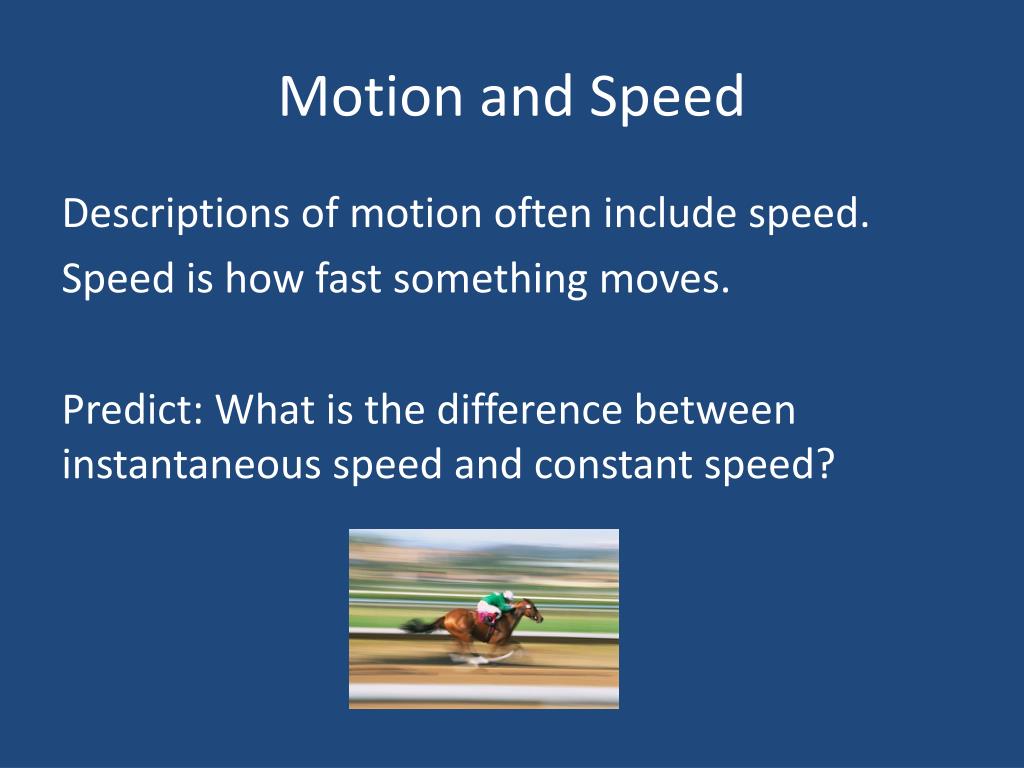 Motion and Speed

Descriptions of motion often include speed.

Speed is how fast something moves.

Predict: What is the difference between instantaneous speed and constant speed?